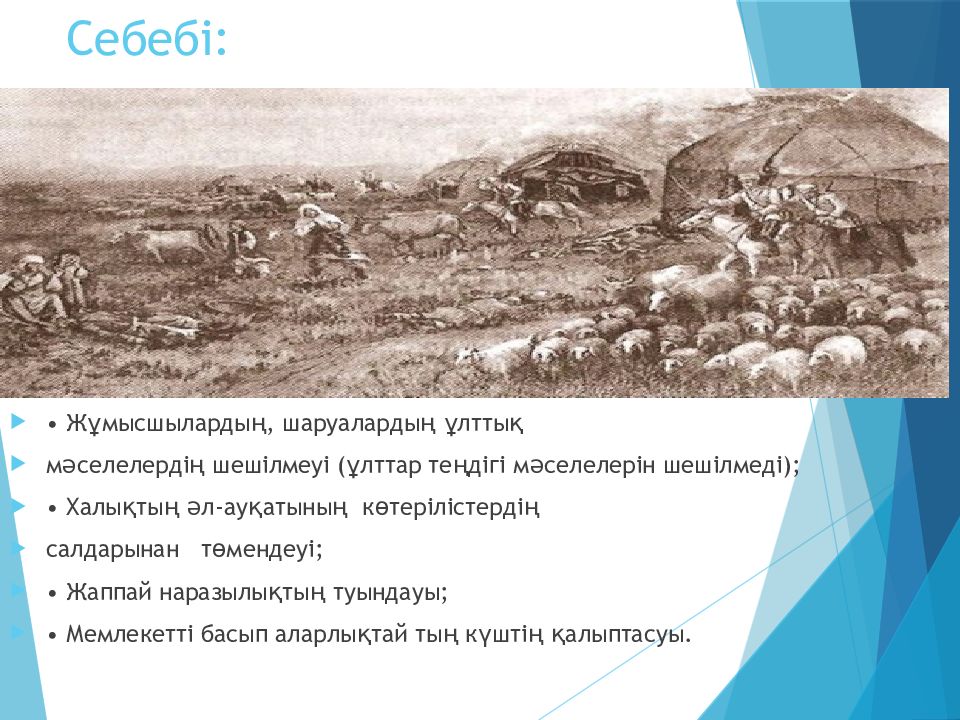 Себебі:

• Жұмысшылардың, шаруалардың ұлттық

мәселелердің шешілмеуі (ұлттар теңдігі мәселелерін шешілмеді);

• Халықтың әл-ауқатының көтерілістердің

салдарынан төмендеуі;

• Жаппай наразылықтың туындауы;

• Мемлекетті басып аларлықтай тың күштің қалыптасуы.